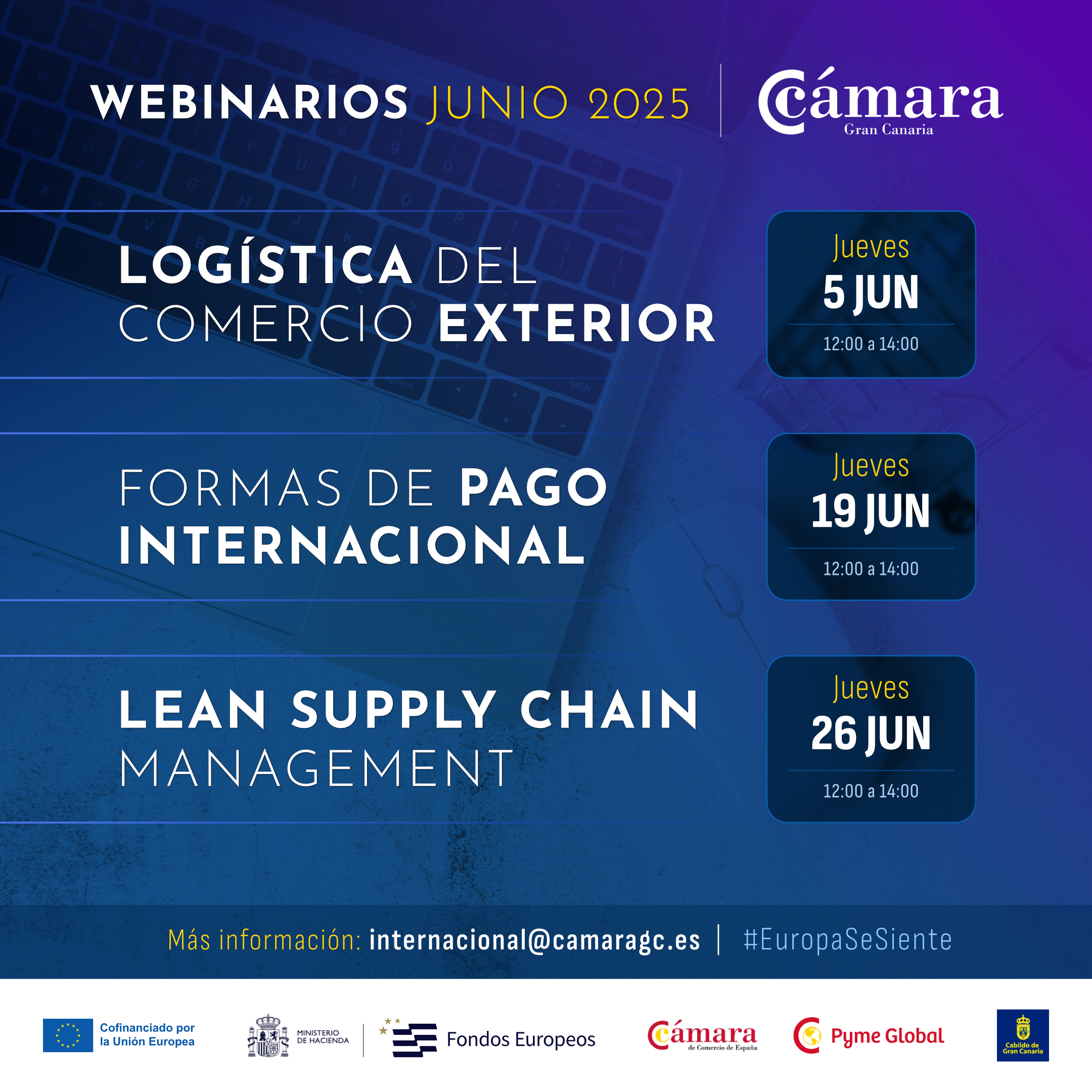 WEBINARIOS JUNIO 2025

Cámara
Gran Canaria

LOGÍSTICA DEL COMERCIO EXTERIOR

Jueves
5 JUN
12:00 a 14:00

FORMAS DE PAGO INTERNACIONAL

Jueves
19 JUN
12:00 a 14:00

LEAN SUPPLY CHAIN MANAGEMENT

Jueves
26 JUN
12:00 a 14:00

Más información: internacional@camaragc.es | #EuropaSeSiente

Cofinanciado por la Unión Europea

MINISTERIO DE HACIENDA

Fondos Europeos

Cámara de Comercio de España

Pyme Global

Cabildo de Gran Canaria